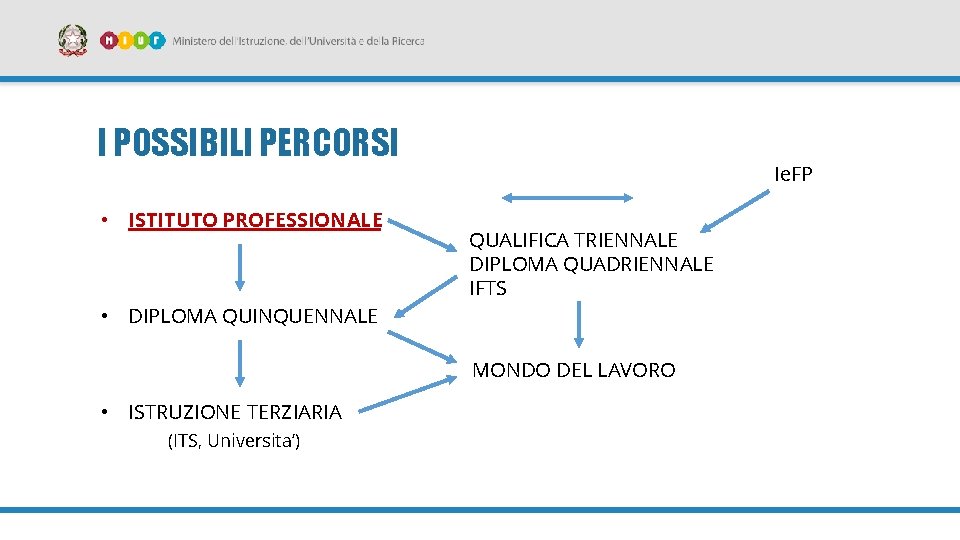 MIUR Ministero dell'Istruzione, dell'Università e della Ricerca

I POSSIBILI PERCORSI

IeFP

• ISTITUTO PROFESSIONALE

QUALIFICA TRIENNALE
DIPLOMA QUADRIENNALE
IFTS

• DIPLOMA QUINQUENNALE

MONDO DEL LAVORO

• ISTRUZIONE TERZIARIA
(ITS, Universita')